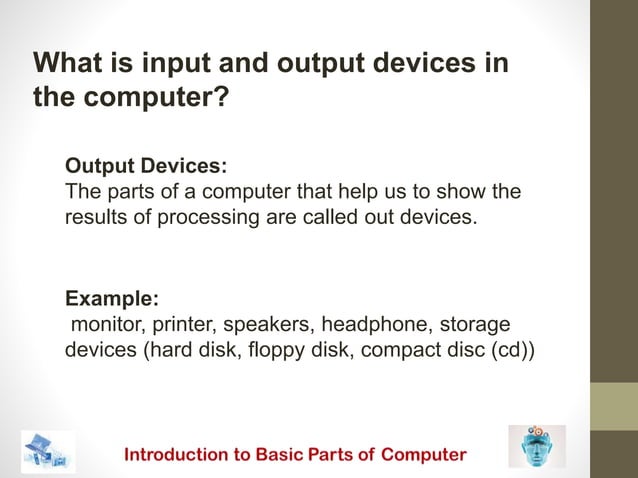 What is input and output devices in the computer?

Output Devices:
The parts of a computer that help us to show the results of processing are called out devices.

Example:
monitor, printer, speakers, headphone, storage devices (hard disk, floppy disk, compact disc (cd))

Introduction to Basic Parts of Computer